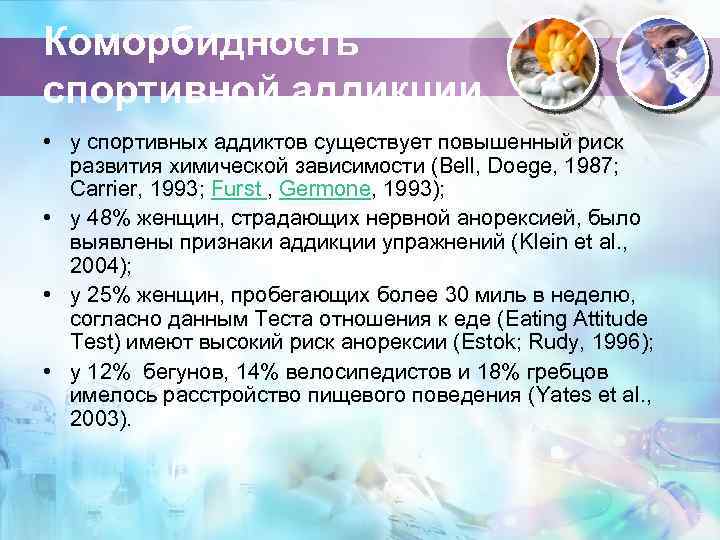 Коморбидность спортивной аддикции

• у спортивных аддиктов существует повышенный риск развития химической зависимости (Bell, Doege, 1987; Carrier, 1993; Furst , Germone, 1993);

• у 48% женщин, страдающих нервной анорексией, было выявлены признаки аддикции упражнений (Klein et al., 2004);

• у 25% женщин, пробегающих более 30 миль в неделю, согласно данным Теста отношения к еде (Eating Attitude Test) имеют высокий риск анорексии (Estok; Rudy, 1996);

• у 12% бегунов, 14% велосипедистов и 18% гребцов имелось расстройство пищевого поведения (Yates et al., 2003).